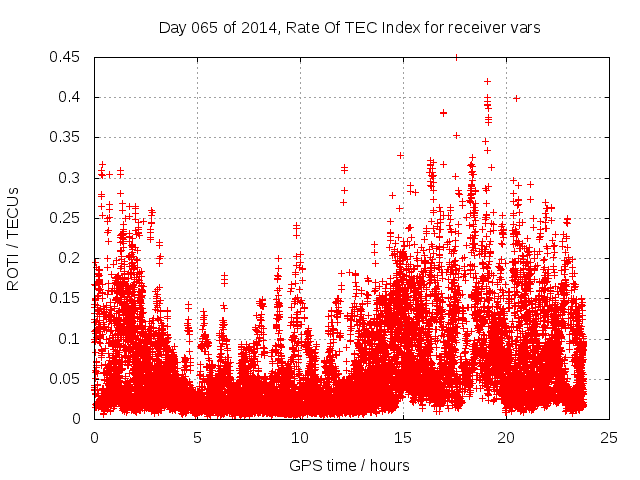 Day 065 of 2014, Rate Of TEC Index for receiver vars

ROTI / TECUs

0.45
0.4
0.35
0.3
0.25
0.2
0.15
0.1
0.05
0

0
5
10
15
20
25

GPS time / hours